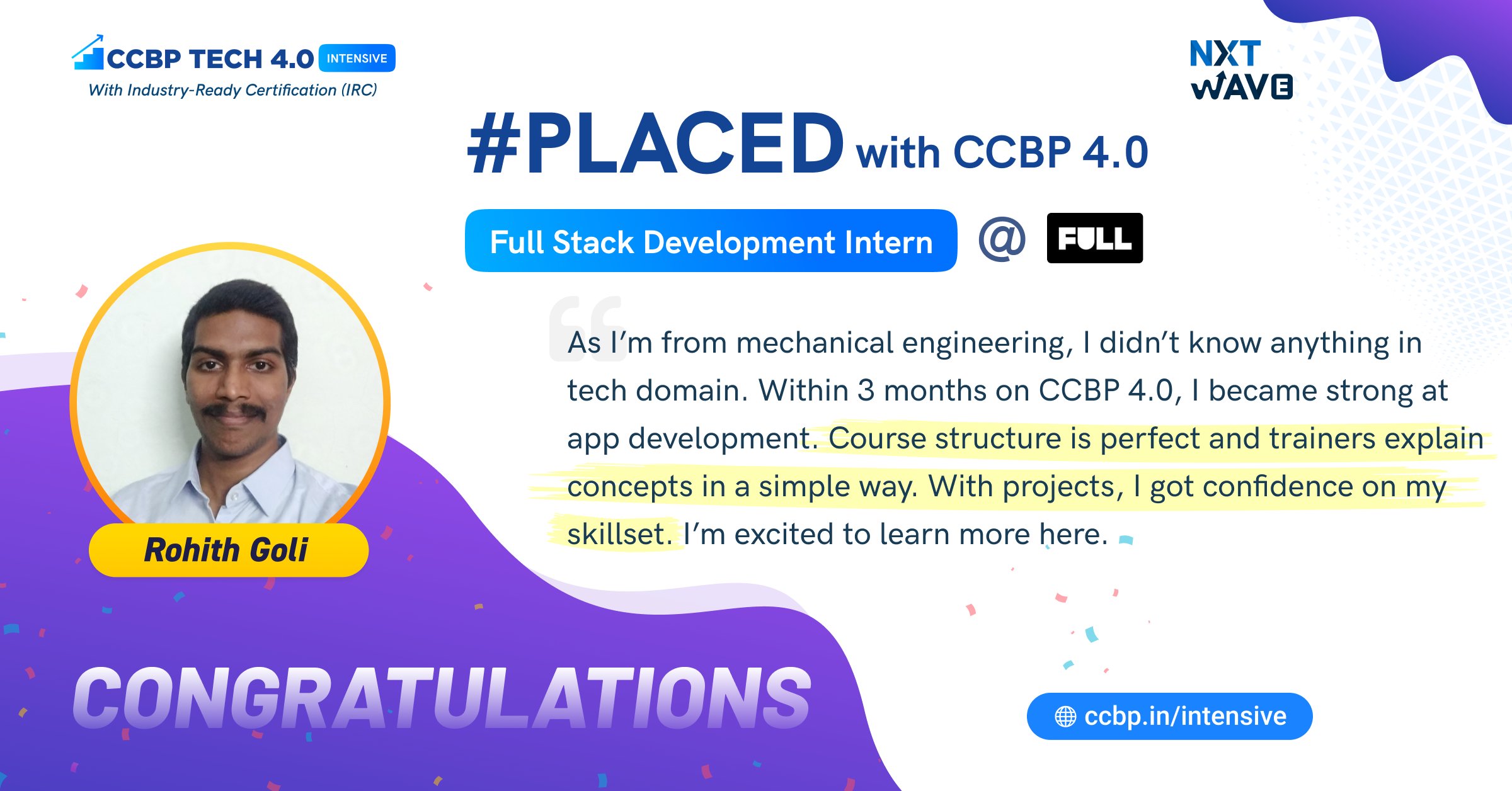 CCBP TECH 4.0 INTENSIVE
With Industry-Ready Certification (IRC)

NXT WAVE

#PLACED with CCBP 4.0

Full Stack Development Intern @ FULL

As I'm from mechanical engineering, I didn't know anything in tech domain. Within 3 months on CCBP 4.0, I became strong at app development. Course structure is perfect and trainers explain concepts in a simple way. With projects, I got confidence on my skillset. I'm excited to learn more here.

Rohith Goli

CONGRATULATIONS

ccbp.in/intensive